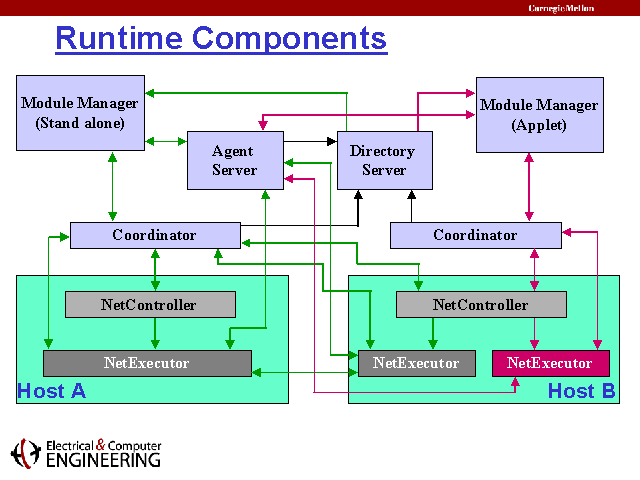 CarnegieMellon

Runtime Components

Module Manager (Stand alone)

Agent Server

Directory Server

Module Manager (Applet)

Coordinator

Coordinator

NetController

NetExecutor

Host A

NetController

NetExecutor

NetExecutor

Host B

Electrical & Computer ENGINEERING